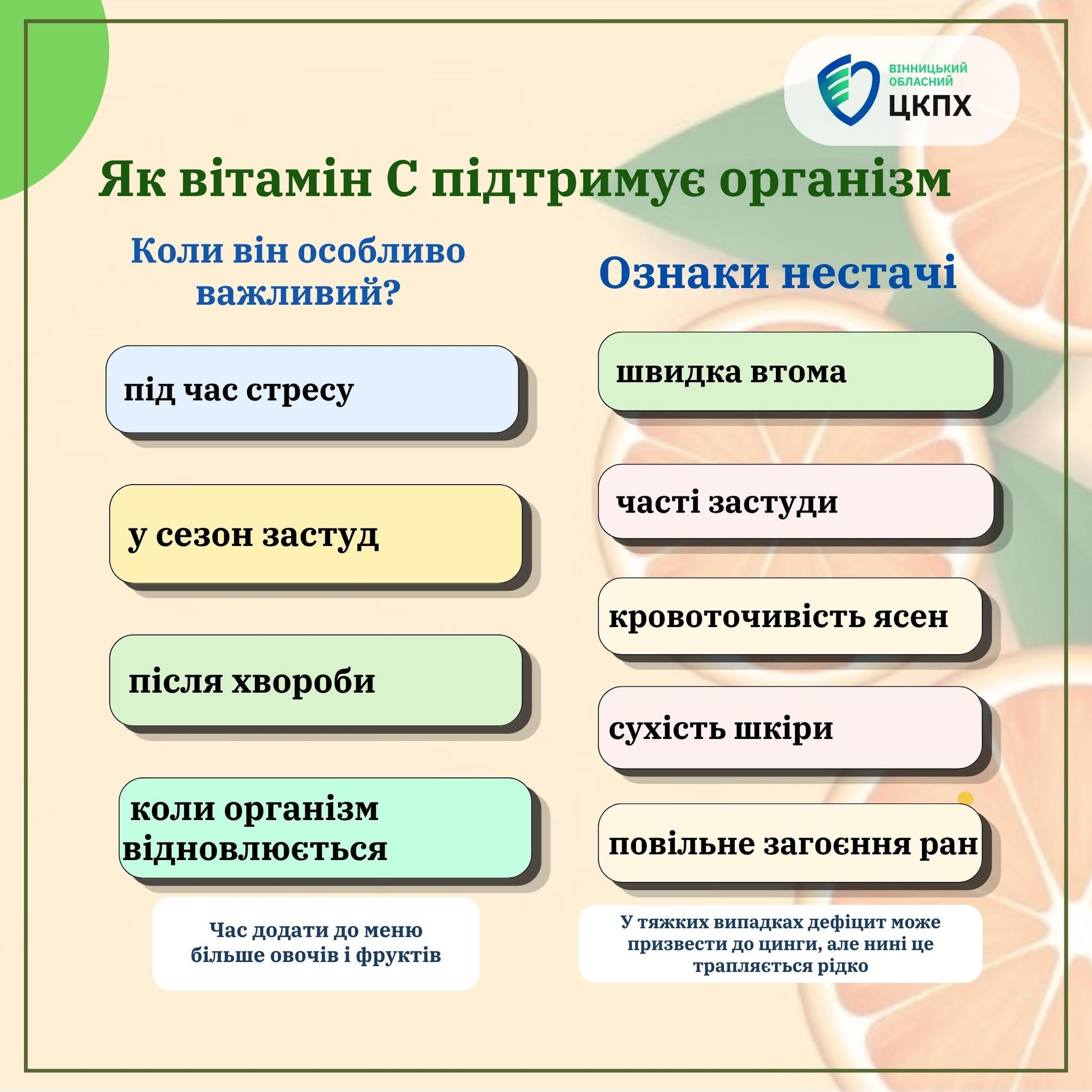 ВІННИЦЬКИЙ ОБЛАСНИЙ
ЦКПХ

Як вітамін С підтримує організм

Коли він особливо важливий?

під час стресу

у сезон застуд

після хвороби

коли організм відновлюється

Час додати до меню більше овочів і фруктів

Ознаки нестачі

швидка втома

часті застуди

кровоточивість ясен

сухість шкіри

повільне загоєння ран

У тяжких випадках дефіцит може призвести до цинги, але нині це трапляється рідко